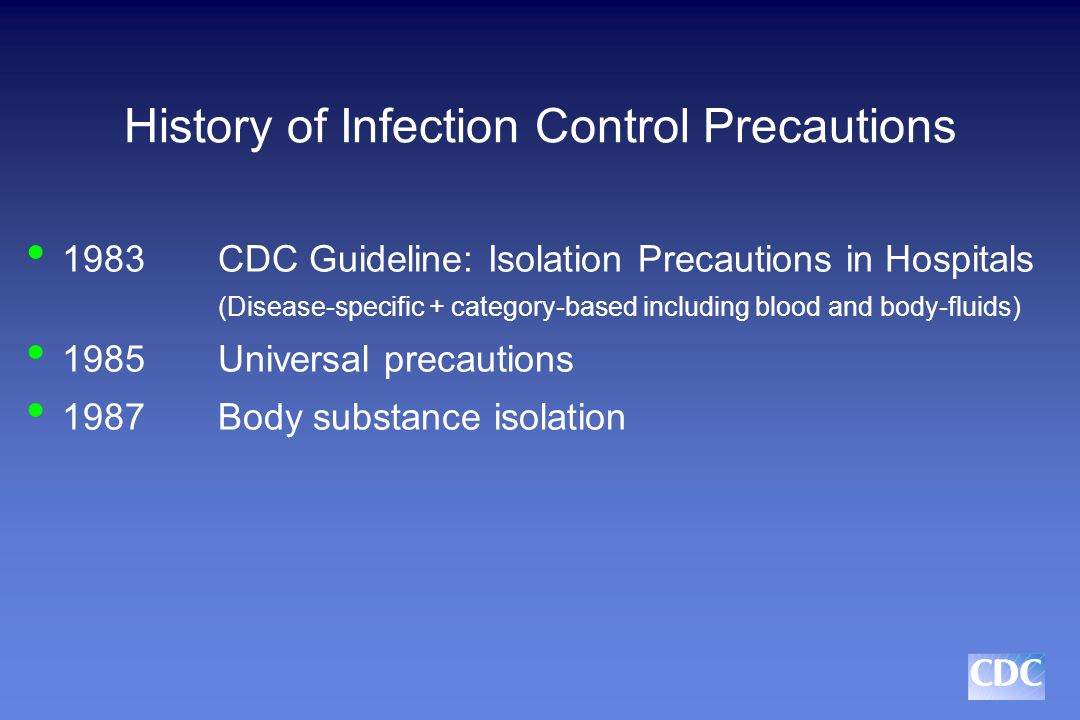 History of Infection Control Precautions

• 1983 CDC Guideline: Isolation Precautions in Hospitals (Disease-specific + category-based including blood and body-fluids)

• 1985 Universal precautions

• 1987 Body substance isolation

CDC